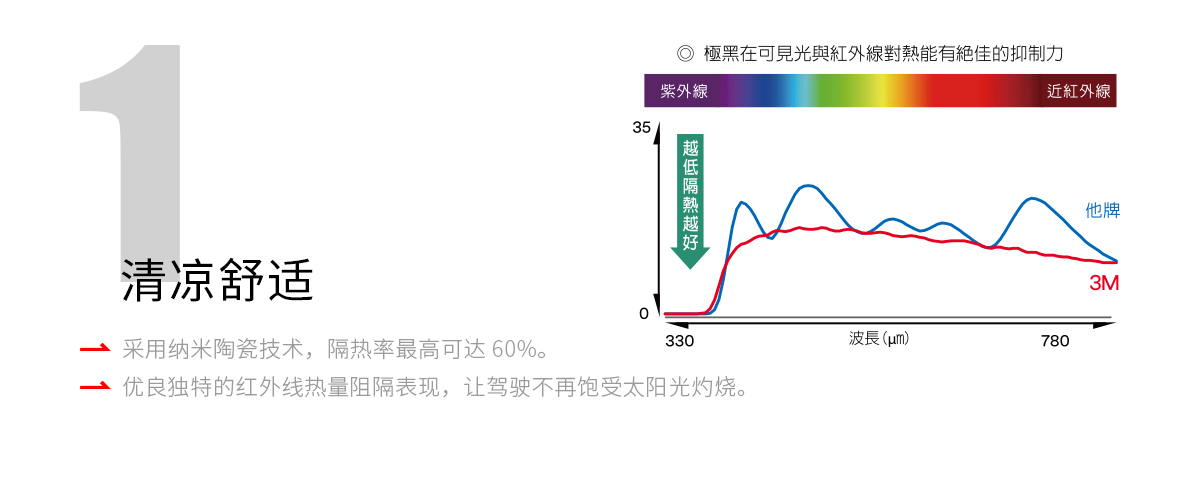 1

清凉舒适

采用纳米陶瓷技术，隔热率最高可达 60%。

优良独特的红外线热量阻隔表现，让驾驶不再饱受太阳光灼烧。

◎ 極黑在可見光與紅外線對熱能有絕佳的抑制力

紫外線

近紅外線

35

越低隔熱越好

他牌

3M

0

330

波長(µm)

780